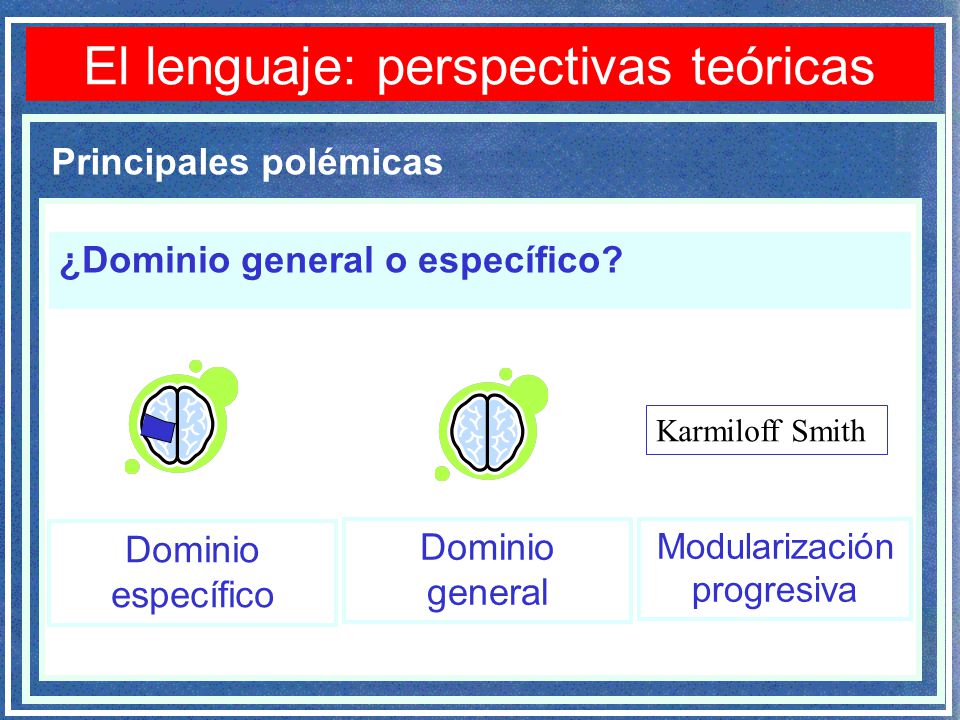 El lenguaje: perspectivas teóricas

Principales polémicas

¿Dominio general o específico?

Karmiloff Smith

Dominio específico

Dominio general

Modularización progresiva